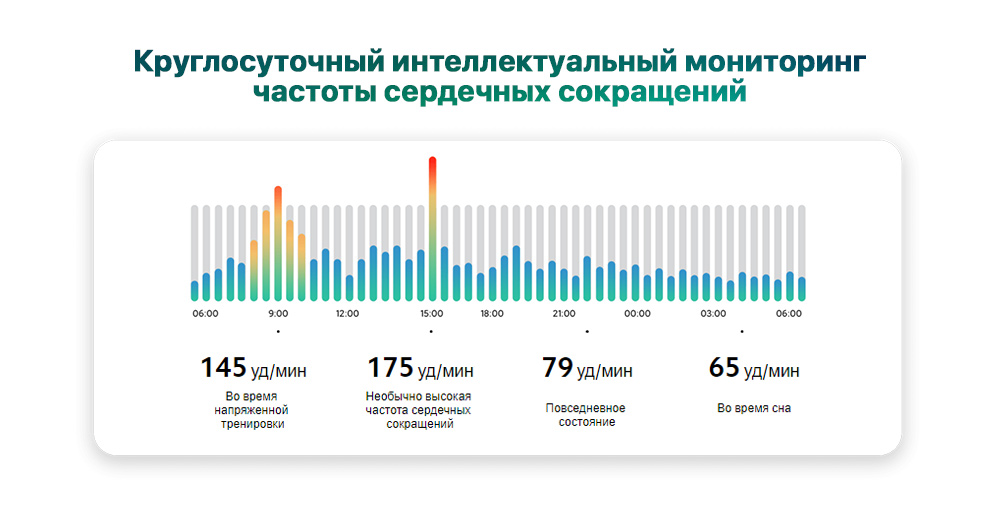 Круглосуточный интеллектуальный мониторинг частоты сердечных сокращений

06:00 9:00 12:00 15:00 18:00 21:00 00:00 03:00 06:00

145 уд/мин
Во время напряженной тренировки

175 уд/мин
Необычно высокая частота сердечных сокращений

79 уд/мин
Повседневное состояние

65 уд/мин
Во время сна